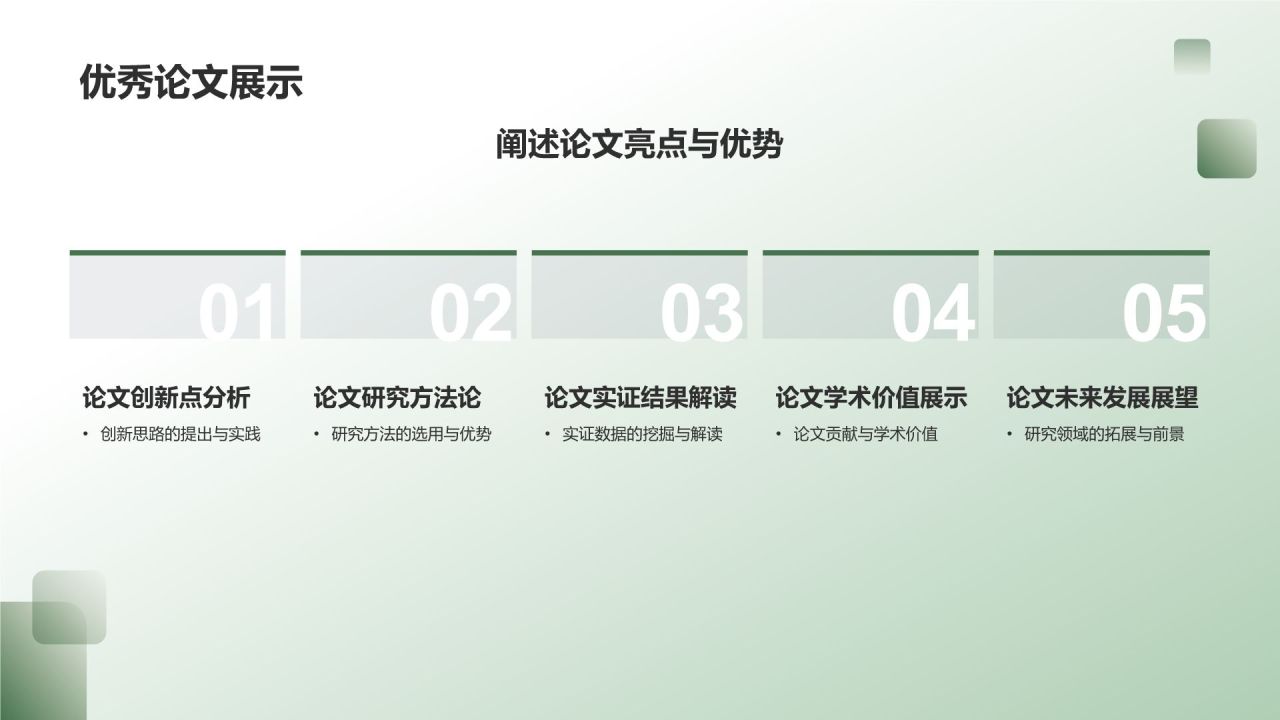 优秀论文展示

阐述论文亮点与优势

01

论文创新点分析

• 创新思路的提出与实践

02

论文研究方法论

• 研究方法的选用与优势

03

论文实证结果解读

• 实证数据的挖掘与解读

04

论文学术价值展示

• 论文贡献与学术价值

05

论文未来发展展望

• 研究领域的拓展与前景